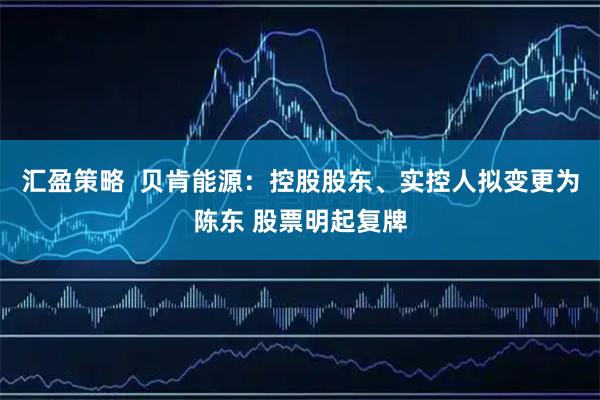 汇盈策略 贝肯能源：控股股东、实控人拟变更为陈东 股票明起复牌